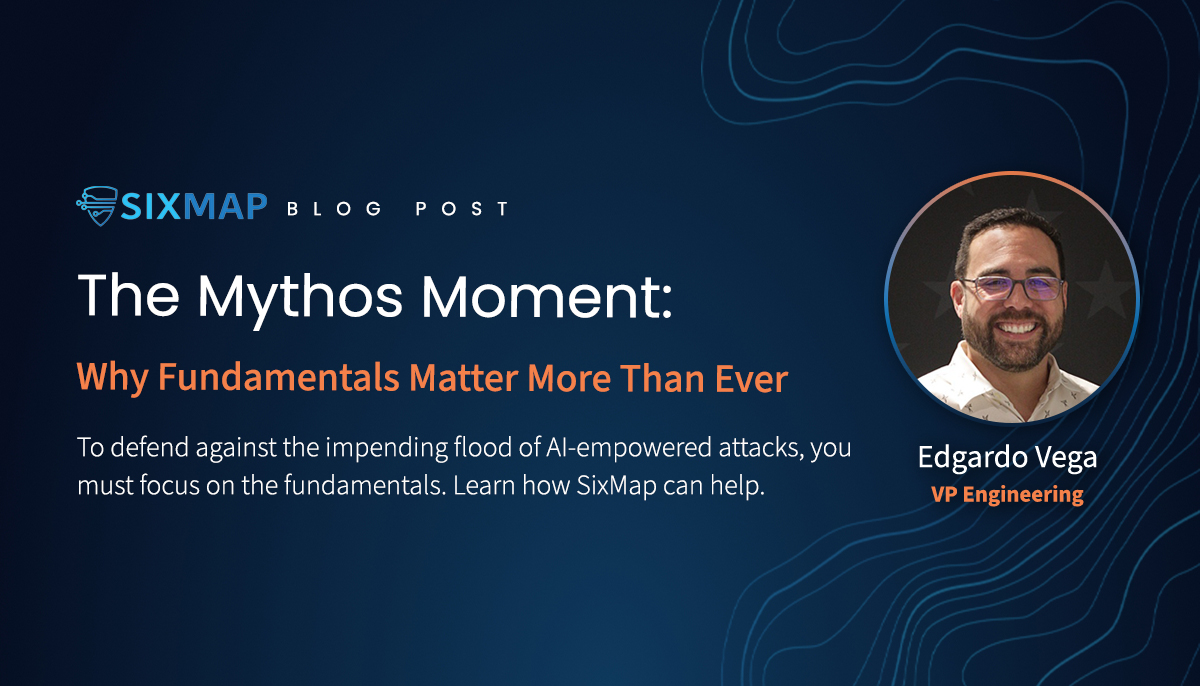 SIXMAP BLOG POST

The Mythos Moment:

Why Fundamentals Matter More Than Ever

To defend against the impending flood of AI-empowered attacks, you must focus on the fundamentals. Learn how SixMap can help.

Edgardo Vega
VP Engineering